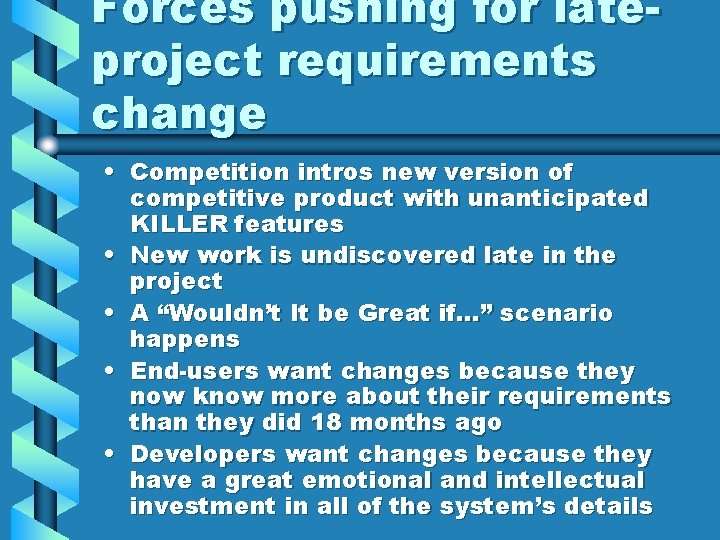 Forces pushing for late-project requirements change

• Competition intros new version of competitive product with unanticipated KILLER features
• New work is undiscovered late in the project
• A “Wouldn’t It be Great if…” scenario happens
• End-users want changes because they now know more about their requirements than they did 18 months ago
• Developers want changes because they have a great emotional and intellectual investment in all of the system’s details